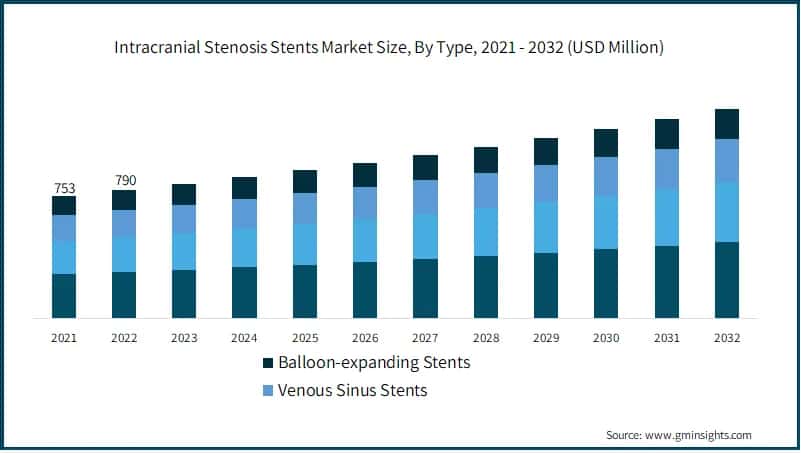 Intracranial Stenosis Stents Market Size, By Type, 2021 - 2032 (USD Million)

753

790

2021 2022 2023 2024 2025 2026 2027 2028 2029 2030 2031 2032

Balloon-expanding Stents

Venous Sinus Stents

Source: www.gminsights.com